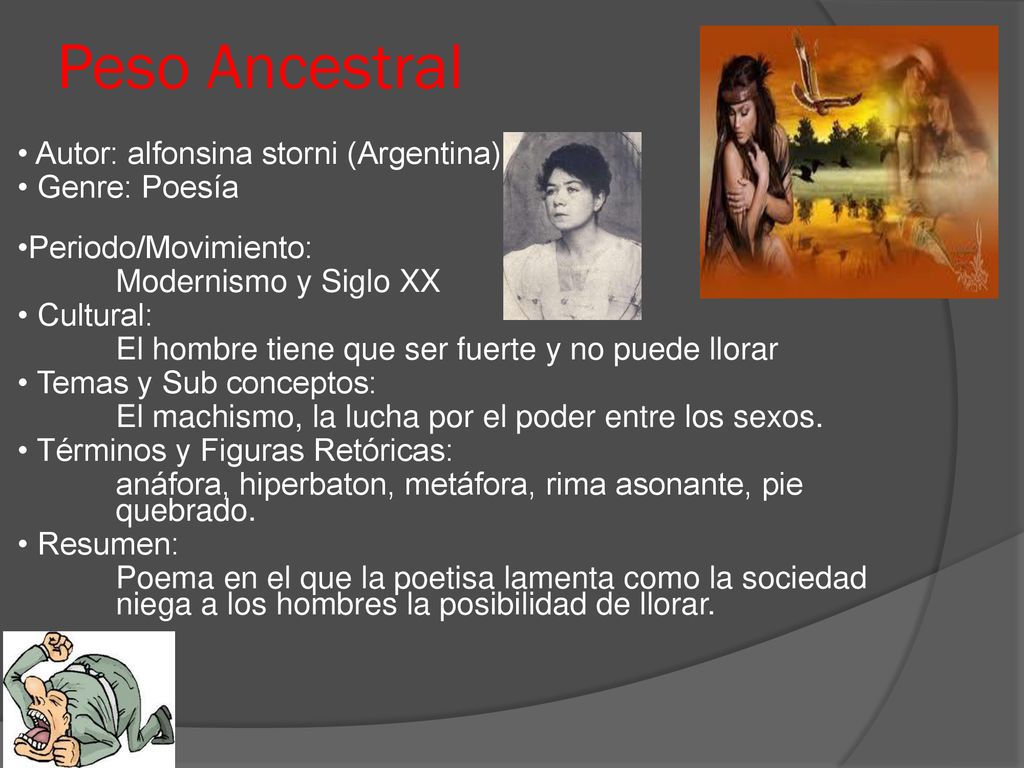 Peso Ancestral

• Autor: alfonsina storni (Argentina)
• Genre: Poesía

•Periodo/Movimiento:
Modernismo y Siglo XX
• Cultural:
El hombre tiene que ser fuerte y no puede llorar
• Temas y Sub conceptos:
El machismo, la lucha por el poder entre los sexos.
• Términos y Figuras Retóricas:
anáfora, hiperbaton, metáfora, rima asonante, pie quebrado.
• Resumen:
Poema en el que la poetisa lamenta como la sociedad niega a los hombres la posibilidad de llorar.